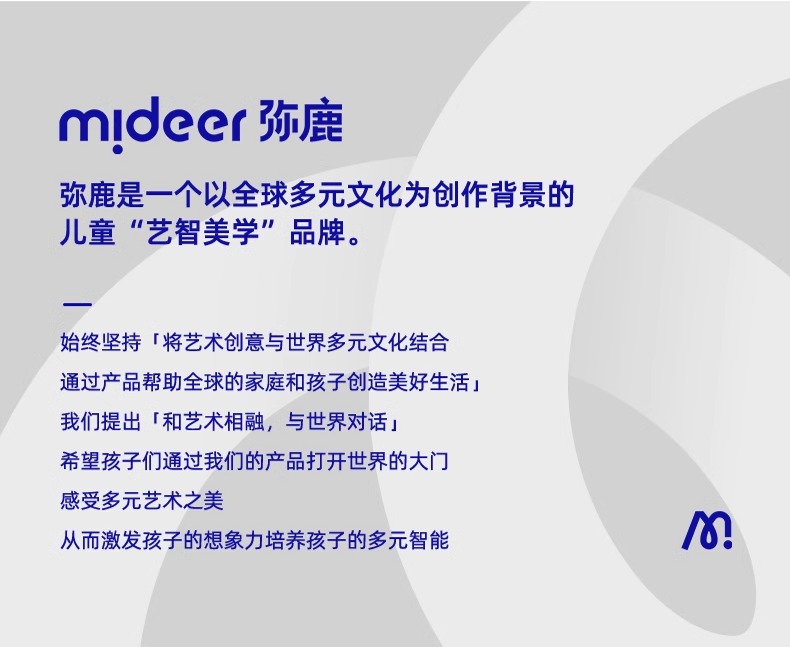 mideer 弥鹿

弥鹿是一个以全球多元文化为创作背景的儿童“艺智美学”品牌。

—

始终坚持「将艺术创意与世界多元文化结合
通过产品帮助全球的家庭和孩子创造美好生活」
我们提出「和艺术相融，与世界对话」
希望孩子们通过我们的产品打开世界的大门
感受多元艺术之美
从而激发孩子的想象力培养孩子的多元智能